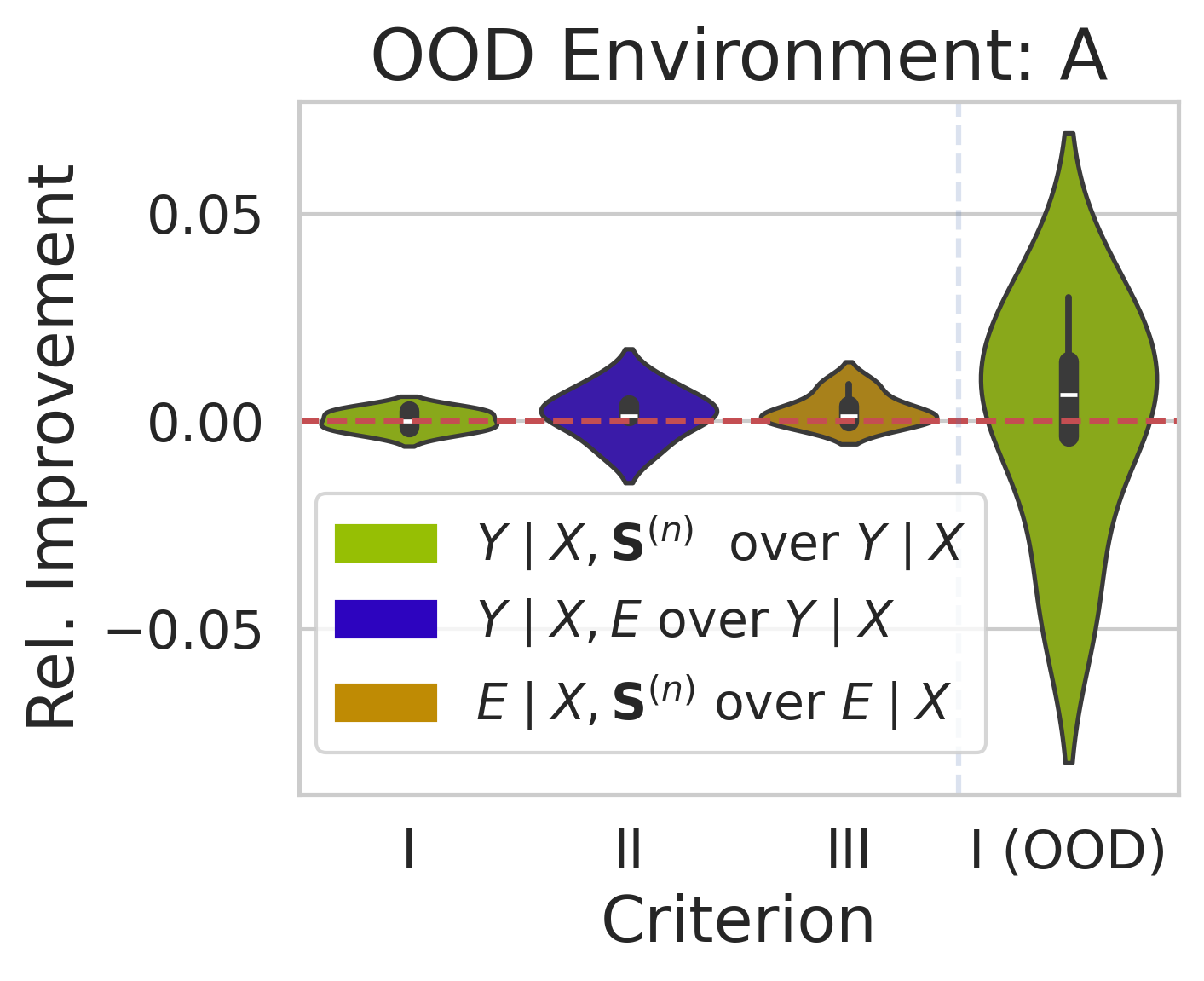 OOD Environment: A

Rel. Improvement

0.05
0.00
−0.05

$Y \mid X, \mathbf{S}^{(n)}$ over $Y \mid X$
$Y \mid X, E$ over $Y \mid X$
$E \mid X, \mathbf{S}^{(n)}$ over $E \mid X$

I
II
III
I (OOD)

Criterion